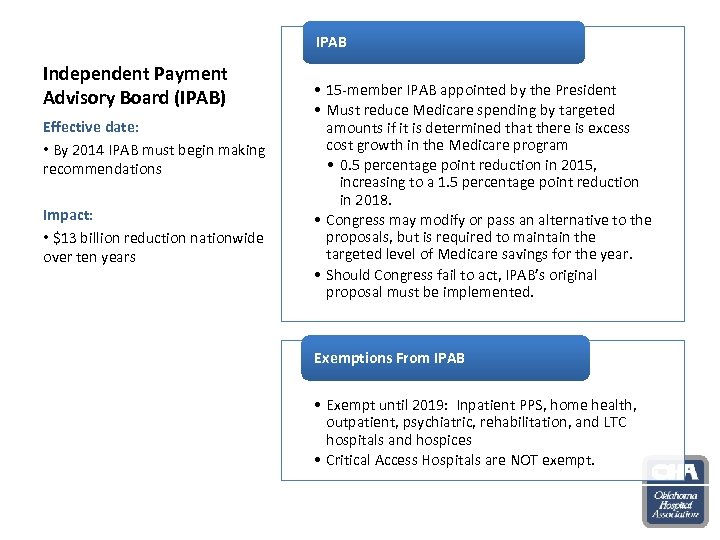 Independent Payment Advisory Board (IPAB)

Effective date:

• By 2014 IPAB must begin making recommendations

Impact:

• $13 billion reduction nationwide over ten years

IPAB

• 15-member IPAB appointed by the President
• Must reduce Medicare spending by targeted amounts if it is determined that there is excess cost growth in the Medicare program
  • 0.5 percentage point reduction in 2015, increasing to a 1.5 percentage point reduction in 2018.
• Congress may modify or pass an alternative to the proposals, but is required to maintain the targeted level of Medicare savings for the year.
• Should Congress fail to act, IPAB's original proposal must be implemented.

Exemptions From IPAB

• Exempt until 2019: Inpatient PPS, home health, outpatient, psychiatric, rehabilitation, and LTC hospitals and hospices
• Critical Access Hospitals are NOT exempt.

OHA
Oklahoma Hospital Association